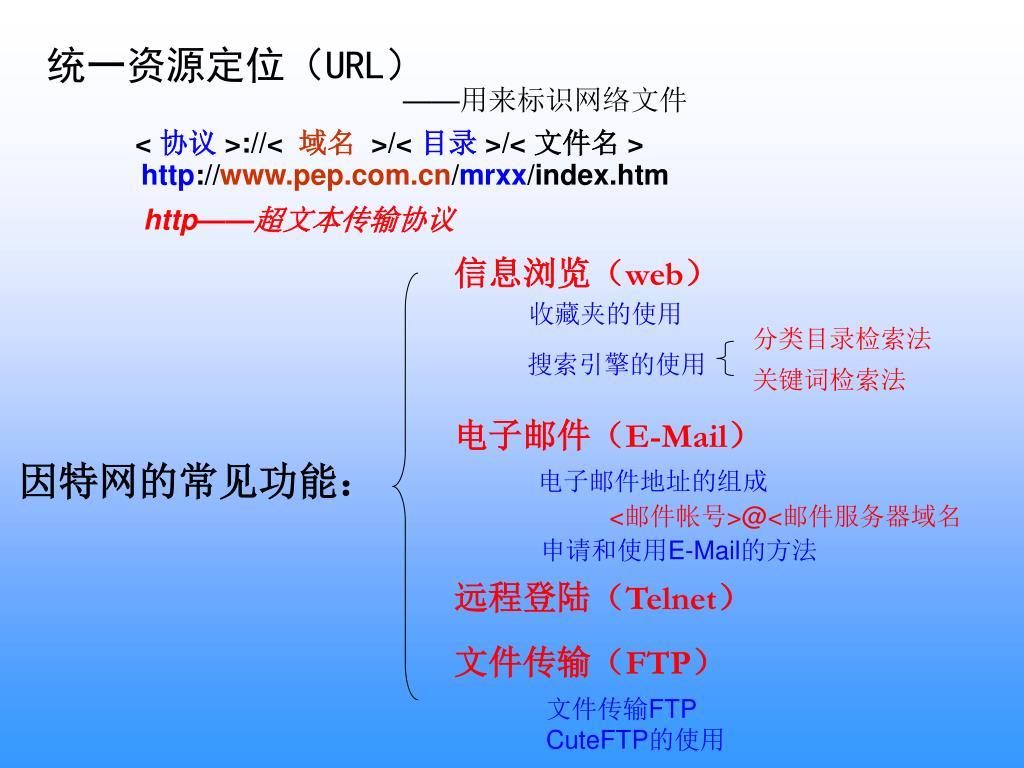 统一资源定位（URL）

——用来标识网络文件

< 协议 >://< 域名 >/< 目录 >/< 文件名 >

http://www.pep.com.cn/mrxx/index.htm

http——超文本传输协议

因特网的常见功能：

信息浏览（web）

收藏夹的使用

搜索引擎的使用

分类目录检索法

关键词检索法

电子邮件（E-Mail）

电子邮件地址的组成

<邮件帐号>@<邮件服务器域名

申请和使用E-Mail的方法

远程登陆（Telnet）

文件传输（FTP）

文件传输FTP

CuteFTP的使用